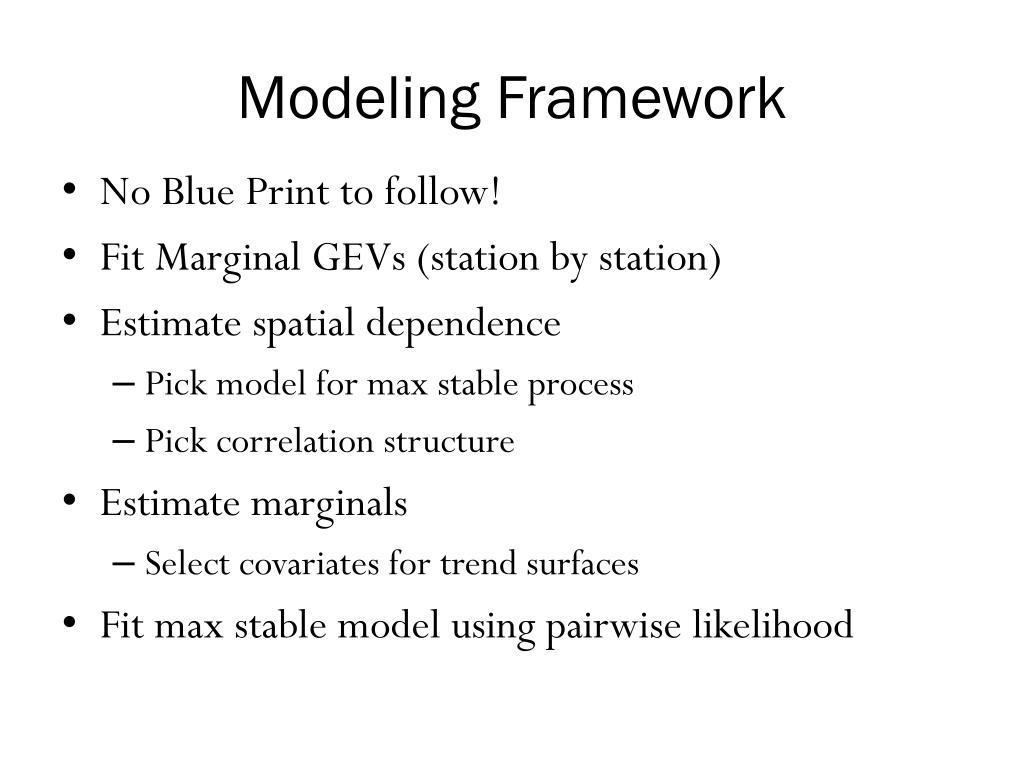 Modeling Framework

• No Blue Print to follow!
• Fit Marginal GEVs (station by station)
• Estimate spatial dependence
– Pick model for max stable process
– Pick correlation structure
• Estimate marginals
– Select covariates for trend surfaces
• Fit max stable model using pairwise likelihood